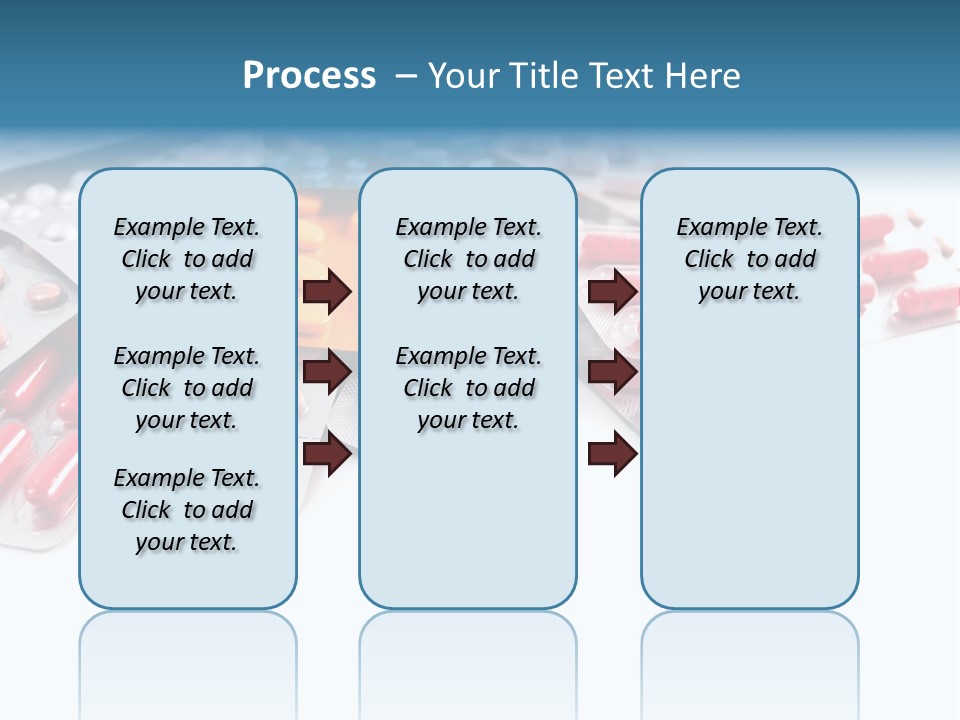 Process – Your Title Text Here

Example Text. Click to add your text.

Example Text. Click to add your text.

Example Text. Click to add your text.

Example Text. Click to add your text.

Example Text. Click to add your text.

Example Text. Click to add your text.